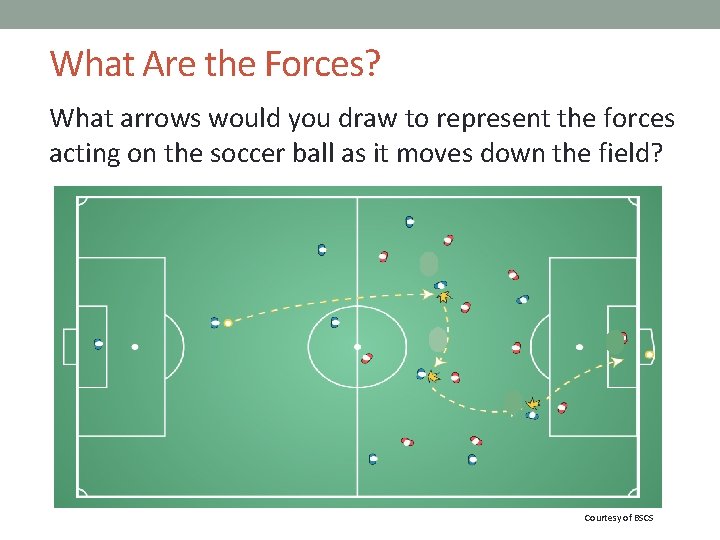 What Are the Forces?

What arrows would you draw to represent the forces acting on the soccer ball as it moves down the field?

Courtesy of BSCS